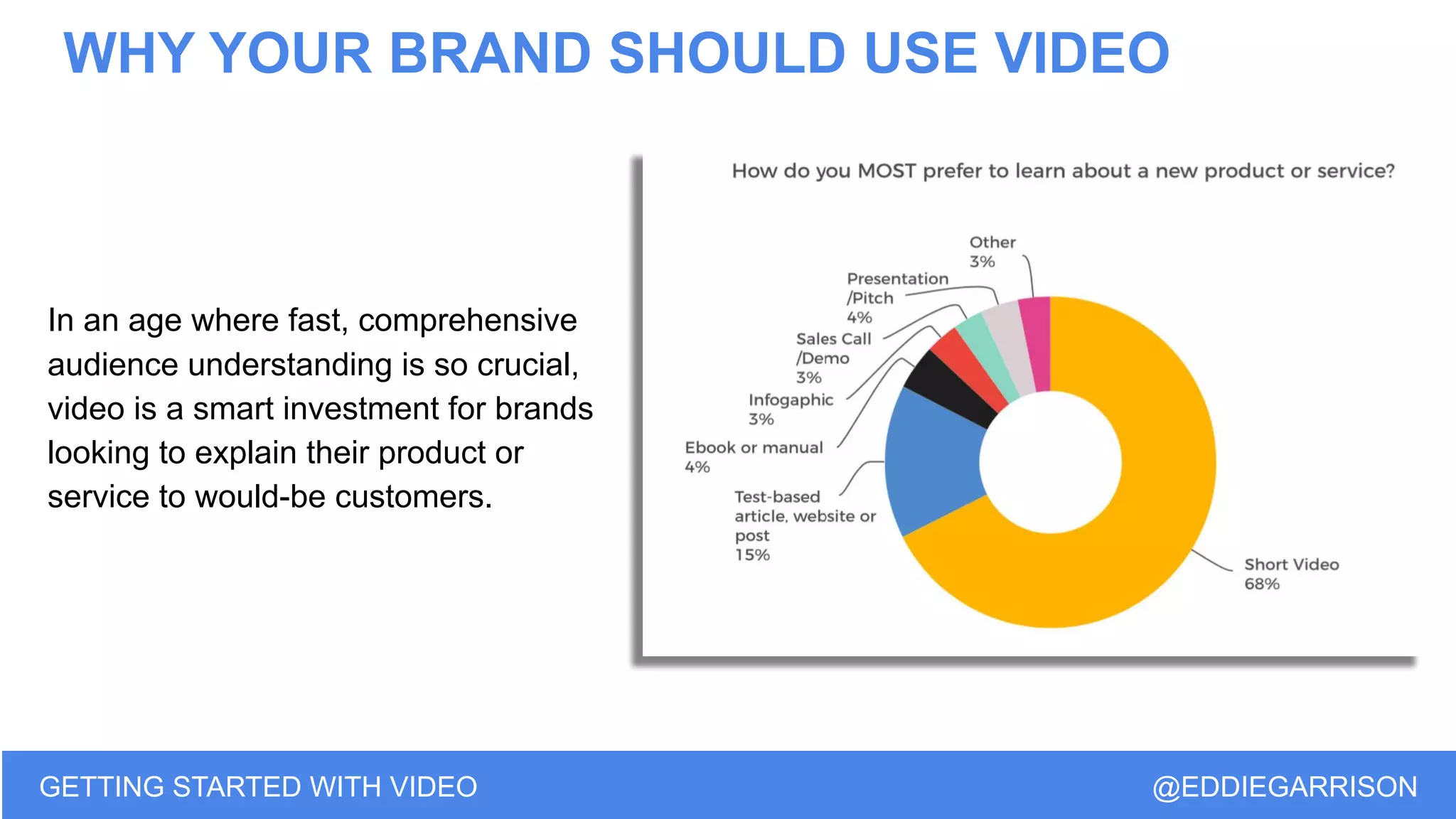 WHY YOUR BRAND SHOULD USE VIDEO

In an age where fast, comprehensive audience understanding is so crucial, video is a smart investment for brands looking to explain their product or service to would-be customers.

How do you MOST prefer to learn about a new product or service?

Other
3%

Presentation
/Pitch
4%

Sales Call
/Demo
3%

Infogaphic
3%

Ebook or manual
4%

Test-based article, website or post
15%

Short Video
68%

GETTING STARTED WITH VIDEO

@EDDIEGARRISON